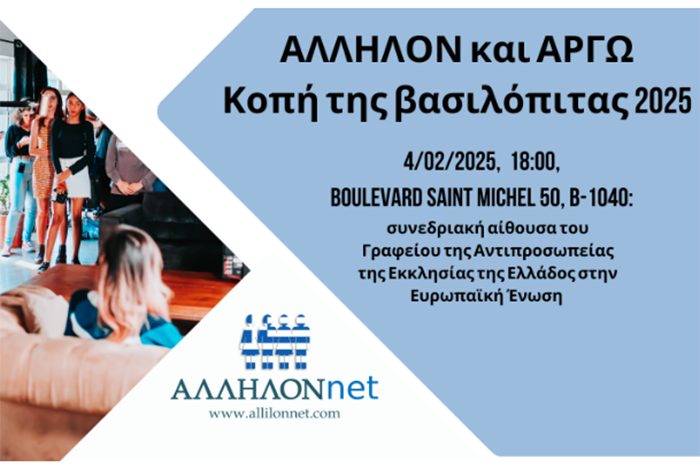 ΑΛΛΗΛΟΝ και ΑΡΓΩ
Κοπή της βασιλόπιτας 2025

4/02/2025, 18:00,

BOULEVARD SAINT MICHEL 50, B-1040:

συνεδριακή αίθουσα του Γραφείου της Αντιπροσωπείας της Εκκλησίας της Ελλάδος στην Ευρωπαϊκή Ένωση

ΑΛΛΗΛΟΝnet
www.allilonnet.com